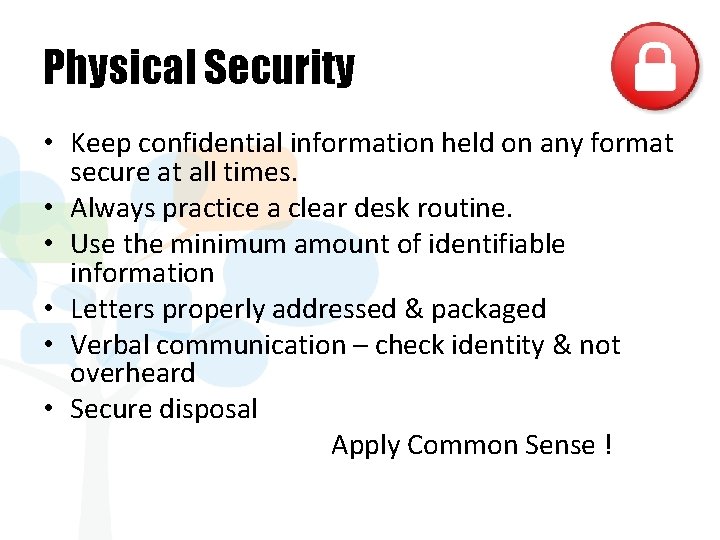 Physical Security

• Keep confidential information held on any format secure at all times.
• Always practice a clear desk routine.
• Use the minimum amount of identifiable information
• Letters properly addressed & packaged
• Verbal communication – check identity & not overheard
• Secure disposal

Apply Common Sense !